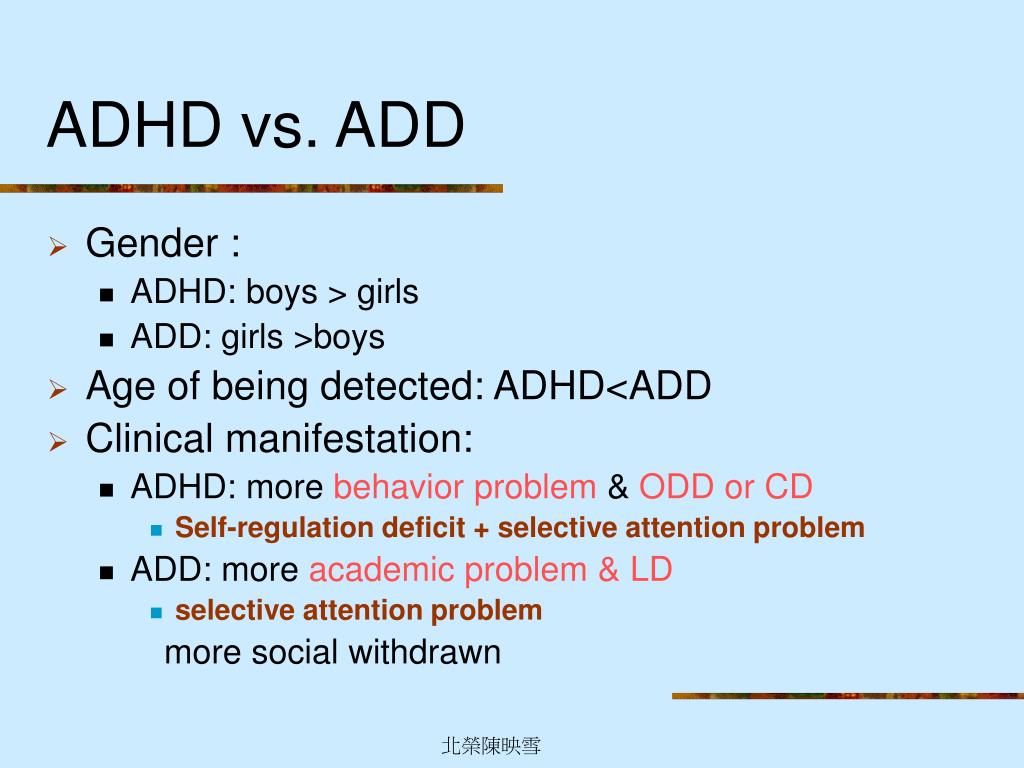 ADHD vs. ADD

Gender :
ADHD: boys > girls
ADD: girls >boys
Age of being detected: ADHD<ADD
Clinical manifestation:
ADHD: more behavior problem & ODD or CD
Self-regulation deficit + selective attention problem
ADD: more academic problem & LD
selective attention problem
more social withdrawn

北榮陳映雪